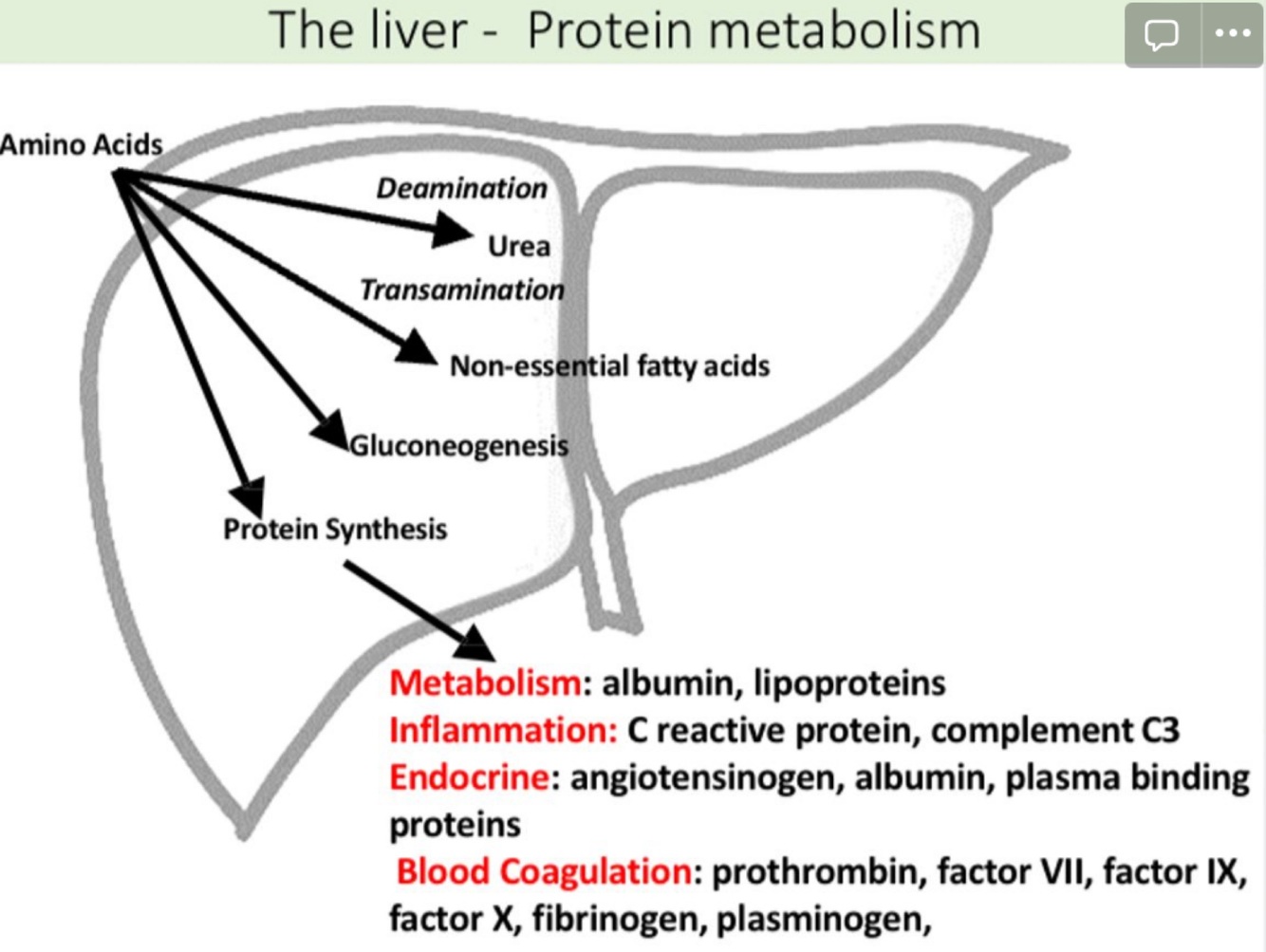 The liver - Protein metabolism

Amino Acids

Deamination

Urea

Transamination

Non-essential fatty acids

Gluconeogenesis

Protein Synthesis

Metabolism: albumin, lipoproteins
Inflammation: C reactive protein, complement C3
Endocrine: angiotensinogen, albumin, plasma binding proteins
Blood Coagulation: prothrombin, factor VII, factor IX, factor X, fibrinogen, plasminogen,